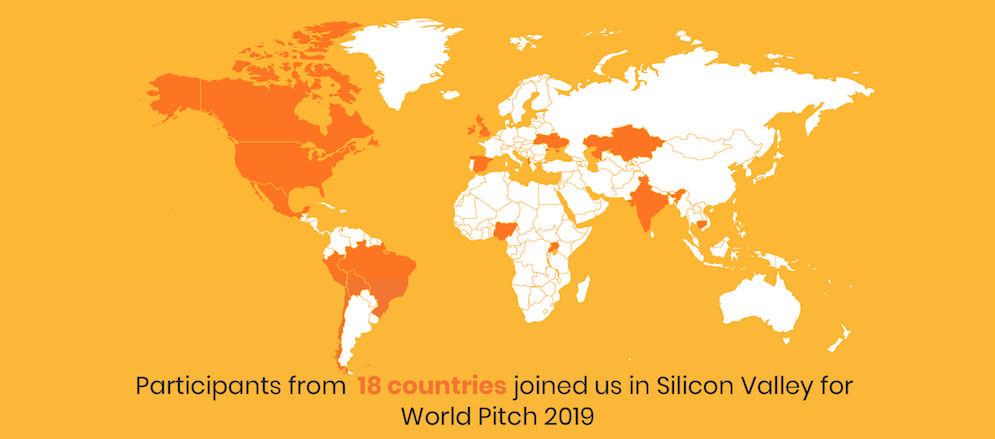 Participants from 18 countries joined us in Silicon Valley for World Pitch 2019